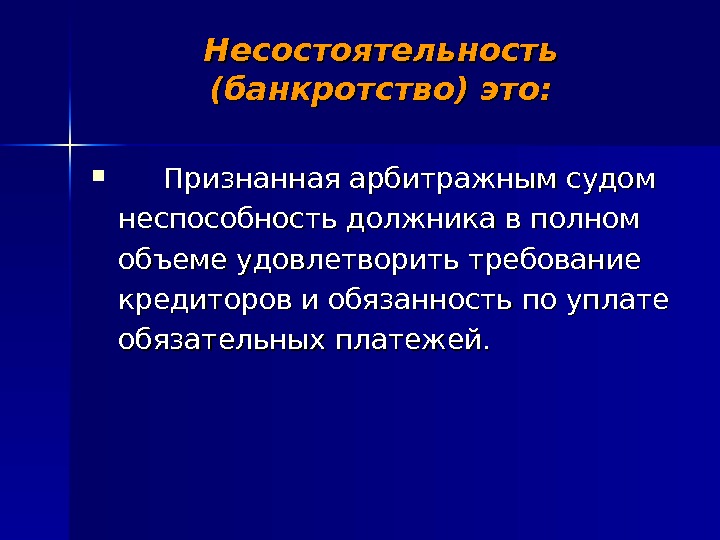 Несостоятельность (банкротство) это:

▪ Признанная арбитражным судом неспособность должника в полном объеме удовлетворить требование кредиторов и обязанность по уплате обязательных платежей.